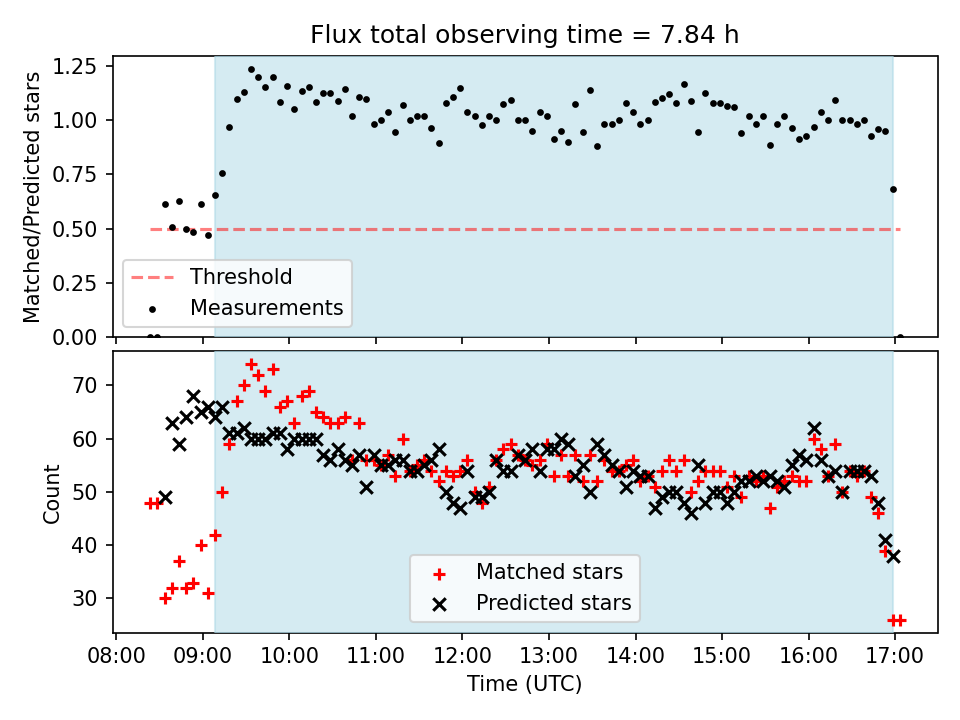 Flux total observing time = 7.84 h

Matched/Predicted stars

1.25
1.00
0.75
0.50
0.25
0.00

Threshold
Measurements

Count

70
60
50
40
30

Matched stars
Predicted stars

08:00
09:00
10:00
11:00
12:00
13:00
14:00
15:00
16:00
17:00

Time (UTC)